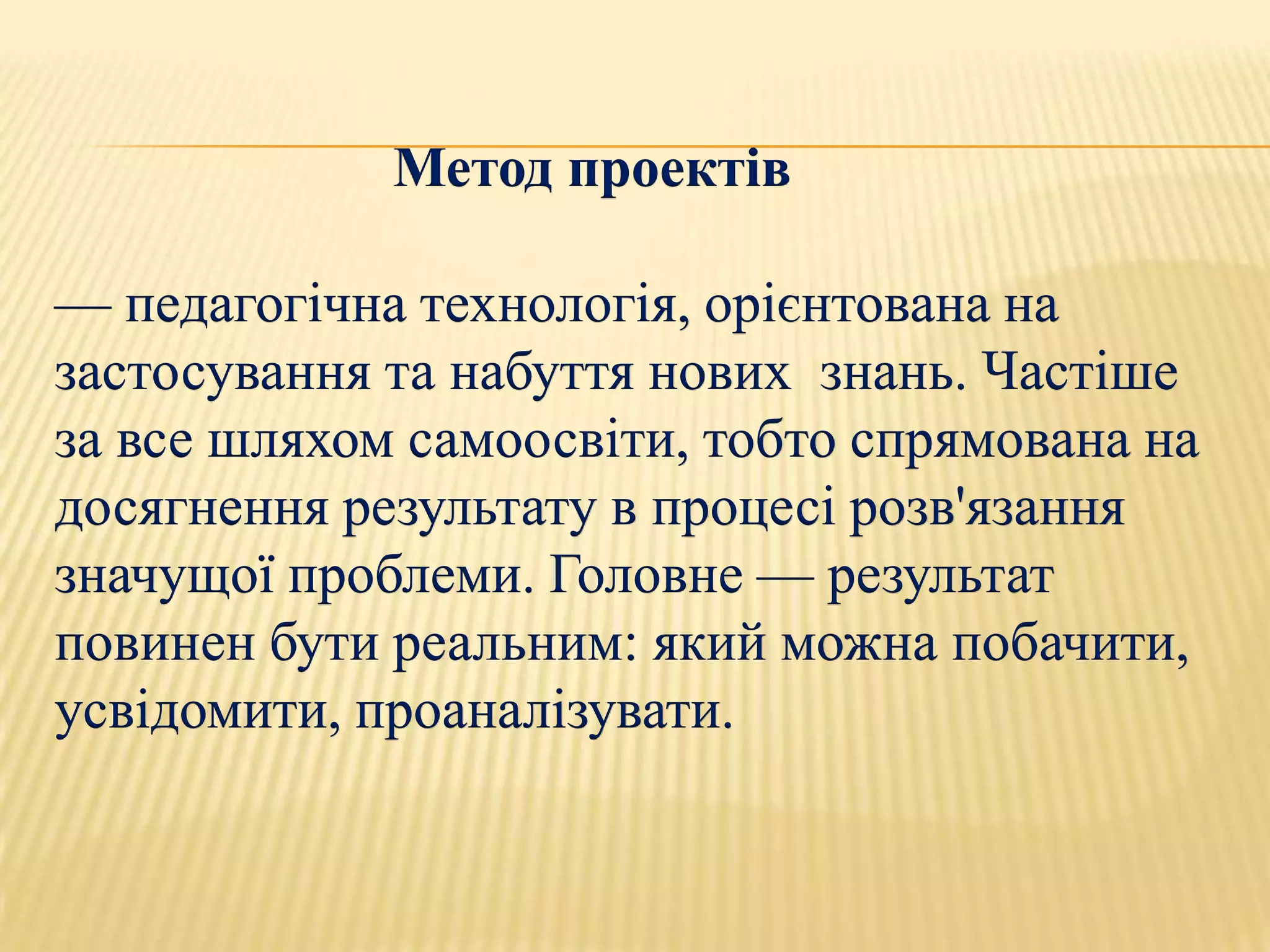 Метод проектів

— педагогічна технологія, орієнтована на застосування та набуття нових  знань. Частіше за все шляхом самоосвіти, тобто спрямована на досягнення результату в процесі розв'язання значущої проблеми. Головне — результат повинен бути реальним: який можна побачити, усвідомити, проаналізувати.